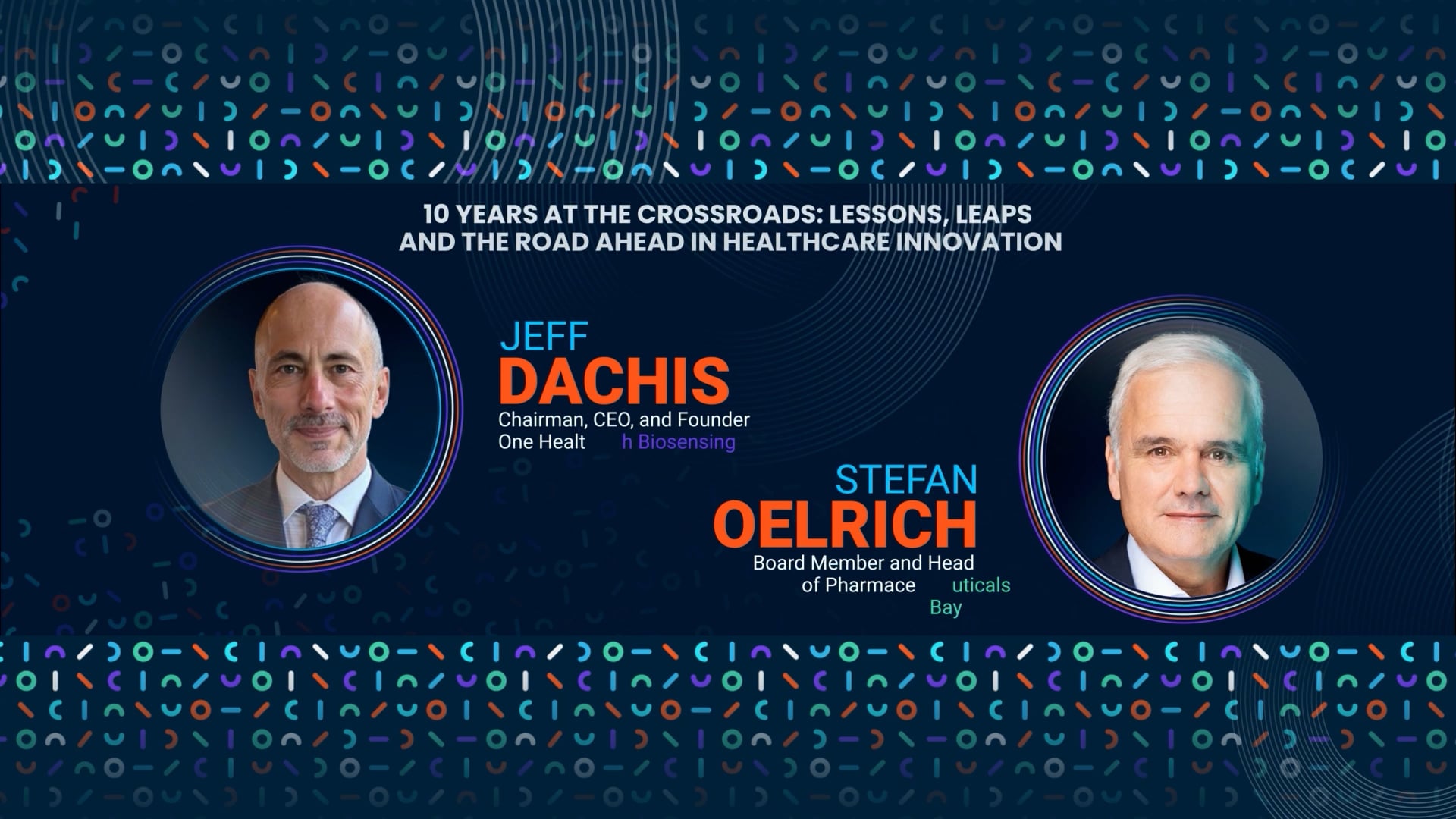 10 YEARS AT THE CROSSROADS: LESSONS, LEAPS AND THE ROAD AHEAD IN HEALTHCARE INNOVATION

JEFF
DACHIS
Chairman, CEO, and Founder
One Healt h Biosensing

STEFAN
OELRICH
Board Member and Head
of Pharmace uticals
Bay